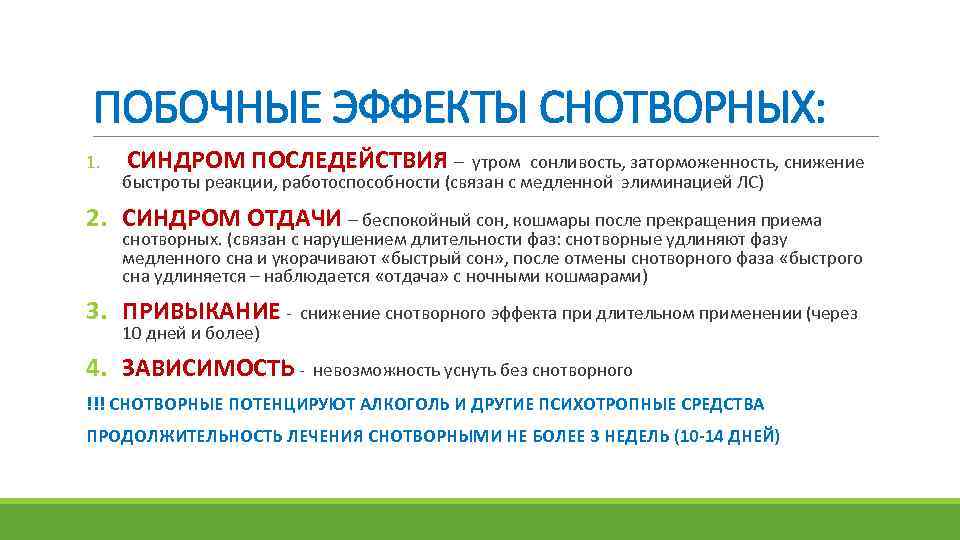 ПОБОЧНЫЕ ЭФФЕКТЫ СНОТВОРНЫХ:

1. СИНДРОМ ПОСЛЕДЕЙСТВИЯ – утром сонливость, заторможенность, снижение быстроты реакции, работоспособности (связан с медленной элиминацией ЛС)

2. СИНДРОМ ОТДАЧИ – беспокойный сон, кошмары после прекращения приема снотворных. (связан с нарушением длительности фаз: снотворные удлиняют фазу медленного сна и укорачивают «быстрый сон», после отмены снотворного фаза «быстрого сна удлиняется – наблюдается «отдача» с ночными кошмарами)

3. ПРИВЫКАНИЕ - снижение снотворного эффекта при длительном применении (через 10 дней и более)

4. ЗАВИСИМОСТЬ - невозможность уснуть без снотворного

!!! СНОТВОРНЫЕ ПОТЕНЦИРУЮТ АЛКОГОЛЬ И ДРУГИЕ ПСИХОТРОПНЫЕ СРЕДСТВА

ПРОДОЛЖИТЕЛЬНОСТЬ ЛЕЧЕНИЯ СНОТВОРНЫМИ НЕ БОЛЕЕ 3 НЕДЕЛЬ (10-14 ДНЕЙ)